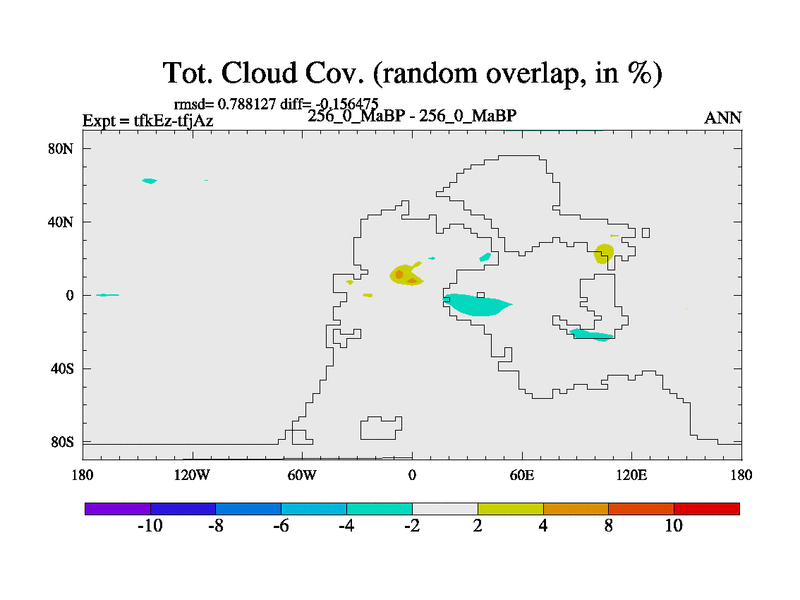 Tot. Cloud Cov. (random overlap, in %)

rmsd= 0.788127 diff= -0.156475

Expt = tfkEz-tfjAz

256_0_MaBP - 256_0_MaBP

ANN

80N

40N

0

40S

80S

180

120W

60W

0

60E

120E

180

-10

-8

-6

-4

-2

2

4

8

10